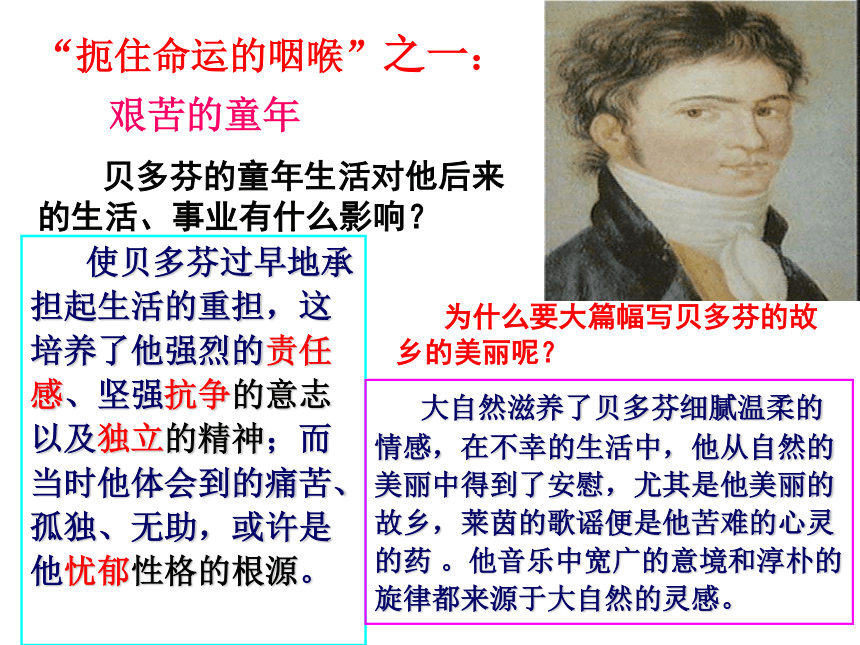 “扼住命运的咽喉”之一：

艰苦的童年

贝多芬的童年生活对他后来的生活、事业有什么影响？

使贝多芬过早地承担起生活的重担，这培养了他强烈的责任感、坚强抗争的意志以及独立的精神；而当时他体会到的痛苦、孤独、无助，或许是他忧郁性格的根源。

为什么要大篇幅写贝多芬的故乡的美丽呢？

大自然滋养了贝多芬细腻温柔的情感，在不幸的生活中，他从自然的美丽中得到了安慰，尤其是他美丽的故乡，莱茵的歌谣便是他苦难的心灵的药 。他音乐中宽广的意境和淳朴的旋律都来源于大自然的灵感。